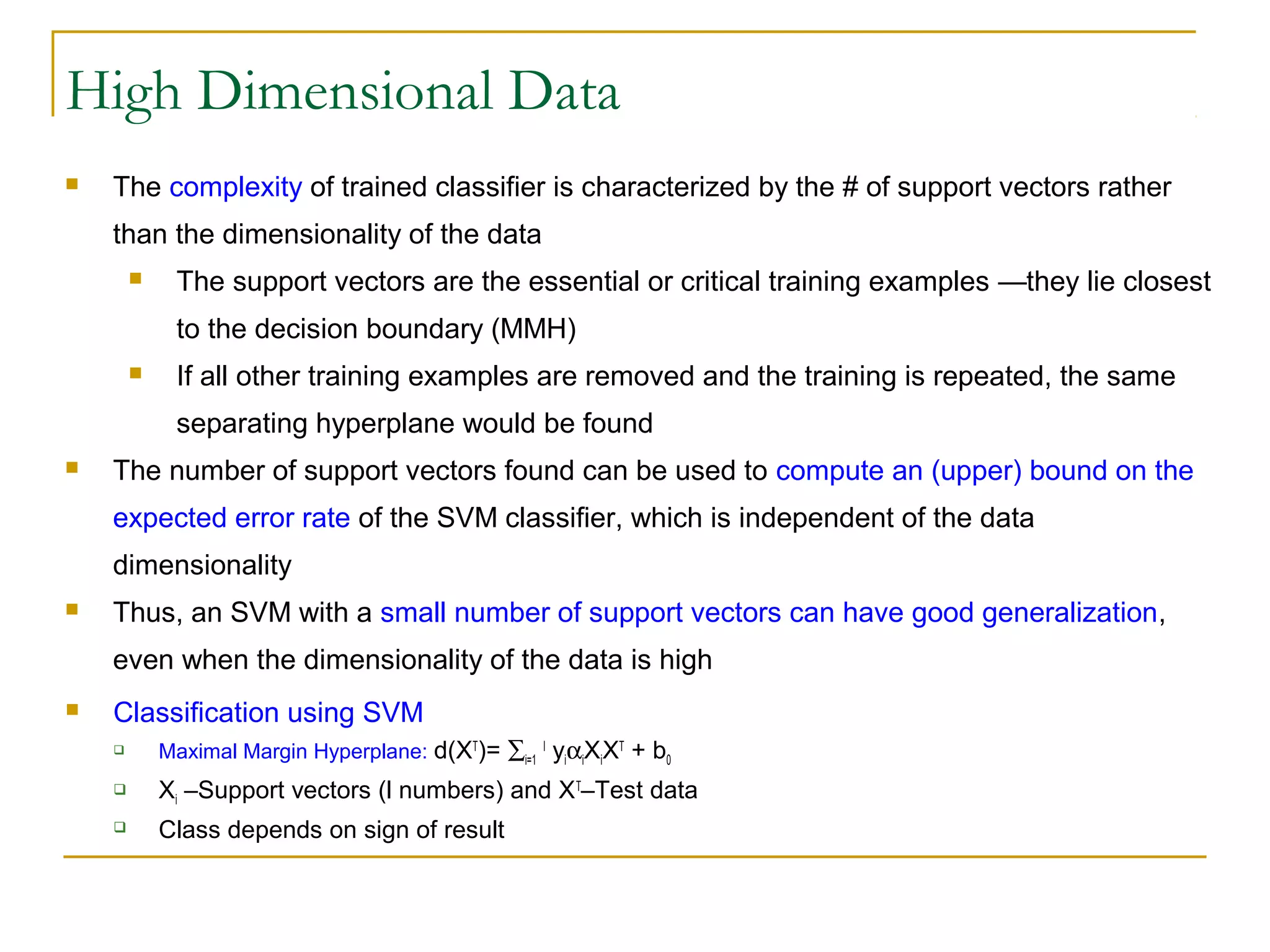 High Dimensional Data

The complexity of trained classifier is characterized by the # of support vectors rather than the dimensionality of the data

The support vectors are the essential or critical training examples —they lie closest to the decision boundary (MMH)

If all other training examples are removed and the training is repeated, the same separating hyperplane would be found

The number of support vectors found can be used to compute an (upper) bound on the expected error rate of the SVM classifier, which is independent of the data dimensionality

Thus, an SVM with a small number of support vectors can have good generalization, even when the dimensionality of the data is high

Classification using SVM

Maximal Margin Hyperplane: $d(X^T) = \sum_{i=1}^{l} y_i \alpha_i X_i X^T + b_0$

$X_i$ –Support vectors (l numbers) and $X^T$–Test data

Class depends on sign of result